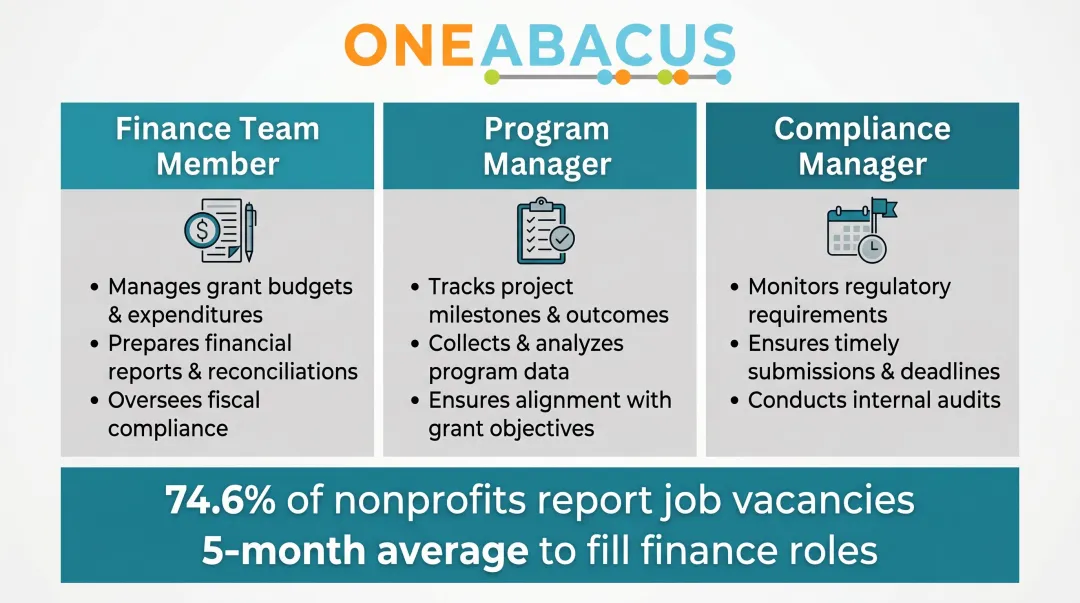 ONEABACUS

Finance Team Member

• Manages grant budgets & expenditures
• Prepares financial reports & reconciliations
• Oversees fiscal compliance

Program Manager

• Tracks project milestones & outcomes
• Collects & analyzes program data
• Ensures alignment with grant objectives

Compliance Manager

• Monitors regulatory requirements
• Ensures timely submissions & deadlines
• Conducts internal audits

74.6% of nonprofits report job vacancies
5-month average to fill finance roles